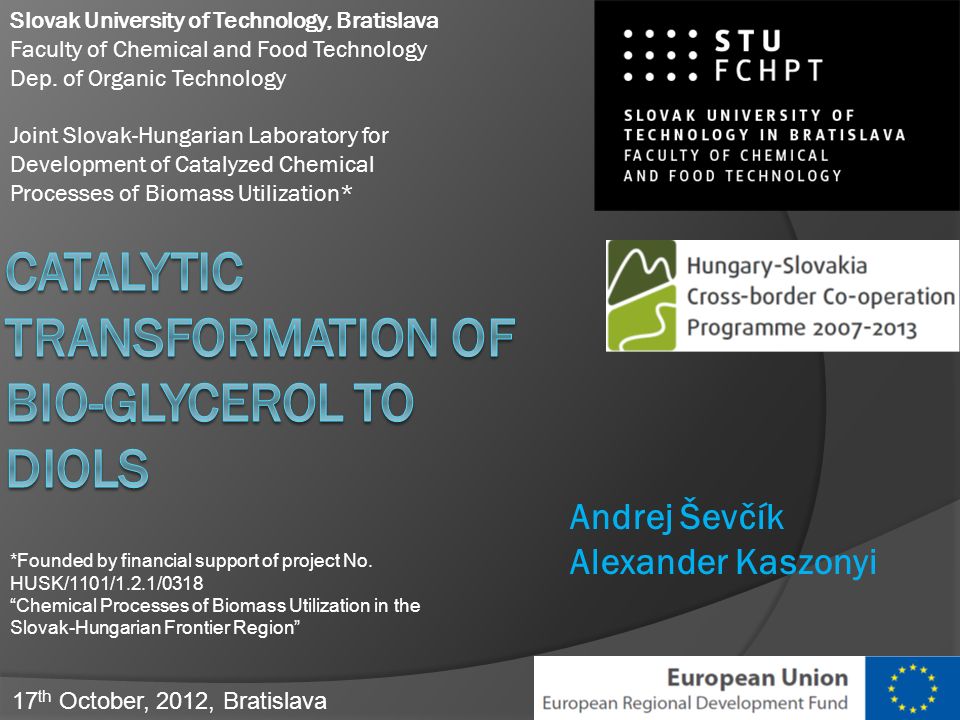 Slovak University of Technology, Bratislava
Faculty of Chemical and Food Technology
Dep. of Organic Technology

Joint Slovak-Hungarian Laboratory for Development of Catalyzed Chemical Processes of Biomass Utilization*

STU
FCHPT
SLOVAK UNIVERSITY OF TECHNOLOGY IN BRATISLAVA
FACULTY OF CHEMICAL AND FOOD TECHNOLOGY

Hungary-Slovakia
Cross-border Co-operation
Programme 2007-2013

CATALYTIC TRANSFORMATION OF BIO-GLYCEROL TO DIOLS

Andrej Ševčík
Alexander Kaszonyi

*Founded by financial support of project No. HUSK/1101/1.2.1/0318
“Chemical Processes of Biomass Utilization in the Slovak-Hungarian Frontier Region”

17$^{th}$ October, 2012, Bratislava

European Union
European Regional Development Fund